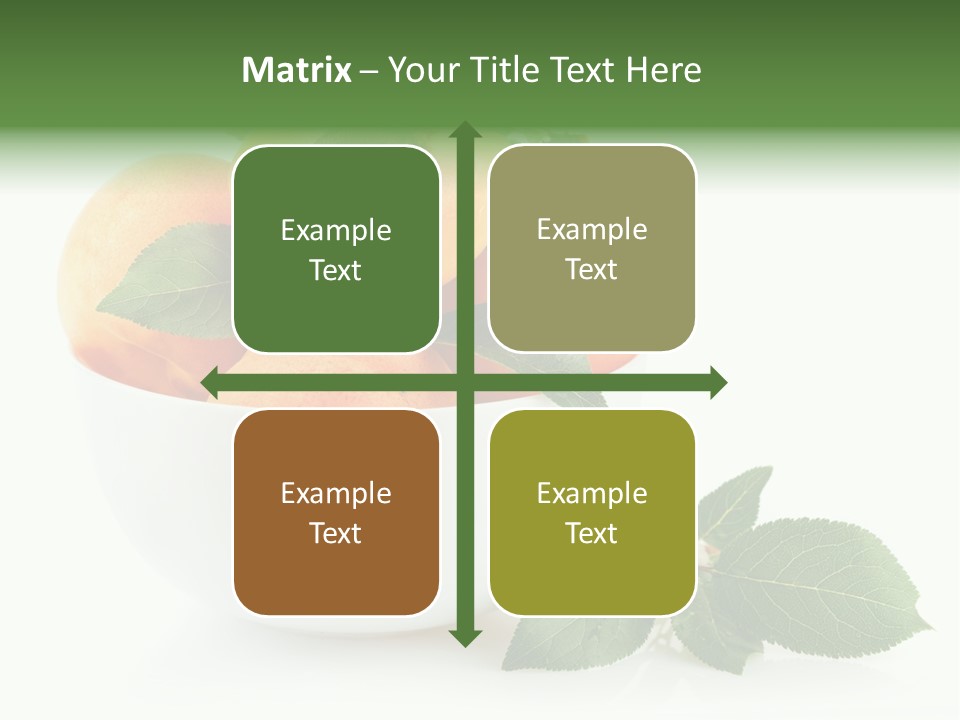 Matrix – Your Title Text Here

Example Text

Example Text

Example Text

Example Text